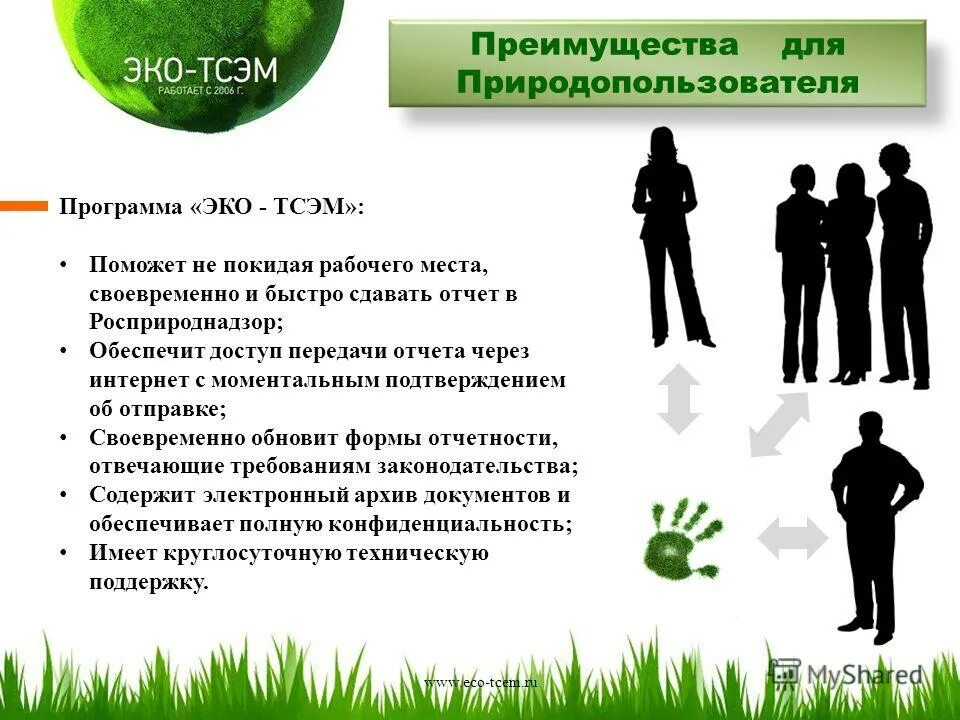 ЭКО-ТСЭМ
РАБОТАЕТ С 2006 Г.

Преимущества для Природопользователя

Программа «ЭКО - ТСЭМ»:

• Поможет не покидая рабочего места, своевременно и быстро сдавать отчет в Росприроднадзор;
• Обеспечит доступ передачи отчета через интернет с моментальным подтверждением об отправке;
• Своевременно обновит формы отчетности, отвечающие требованиям законодательства;
• Содержит электронный архив документов и обеспечивает полную конфиденциальность;
• Имеет круглосуточную техническую поддержку.

www.eco-tcem.ru

MyShared